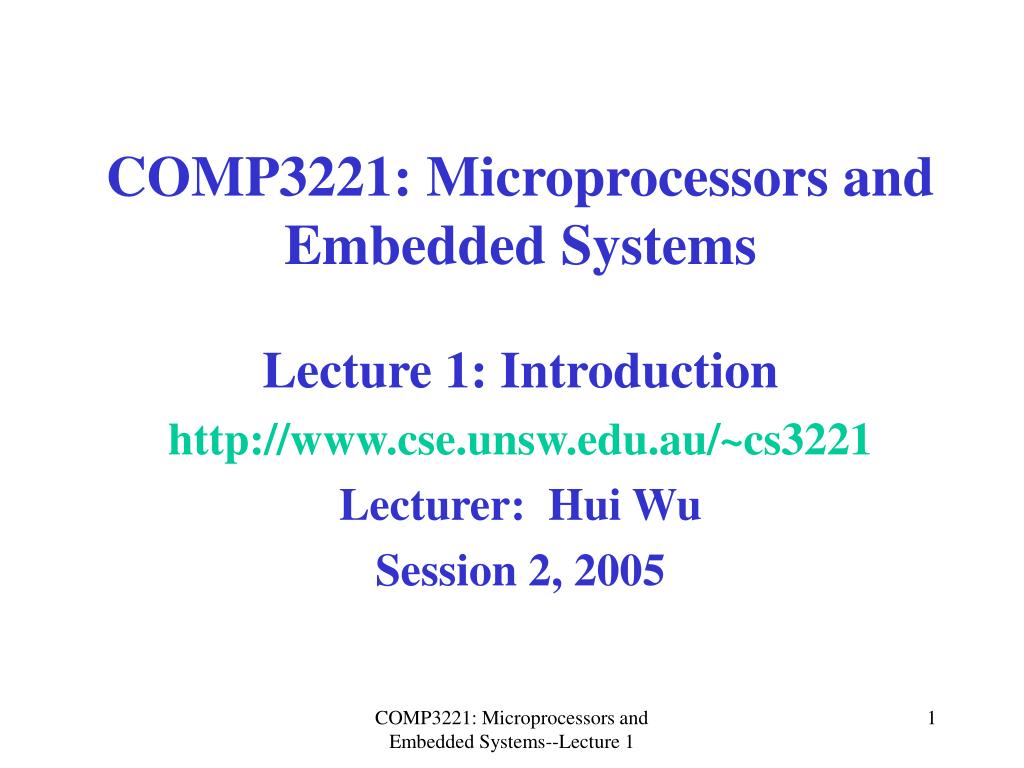 COMP3221: Microprocessors and Embedded Systems

Lecture 1: Introduction

http://www.cse.unsw.edu.au/~cs3221

Lecturer: Hui Wu

Session 2, 2005

COMP3221: Microprocessors and Embedded Systems--Lecture 1

1